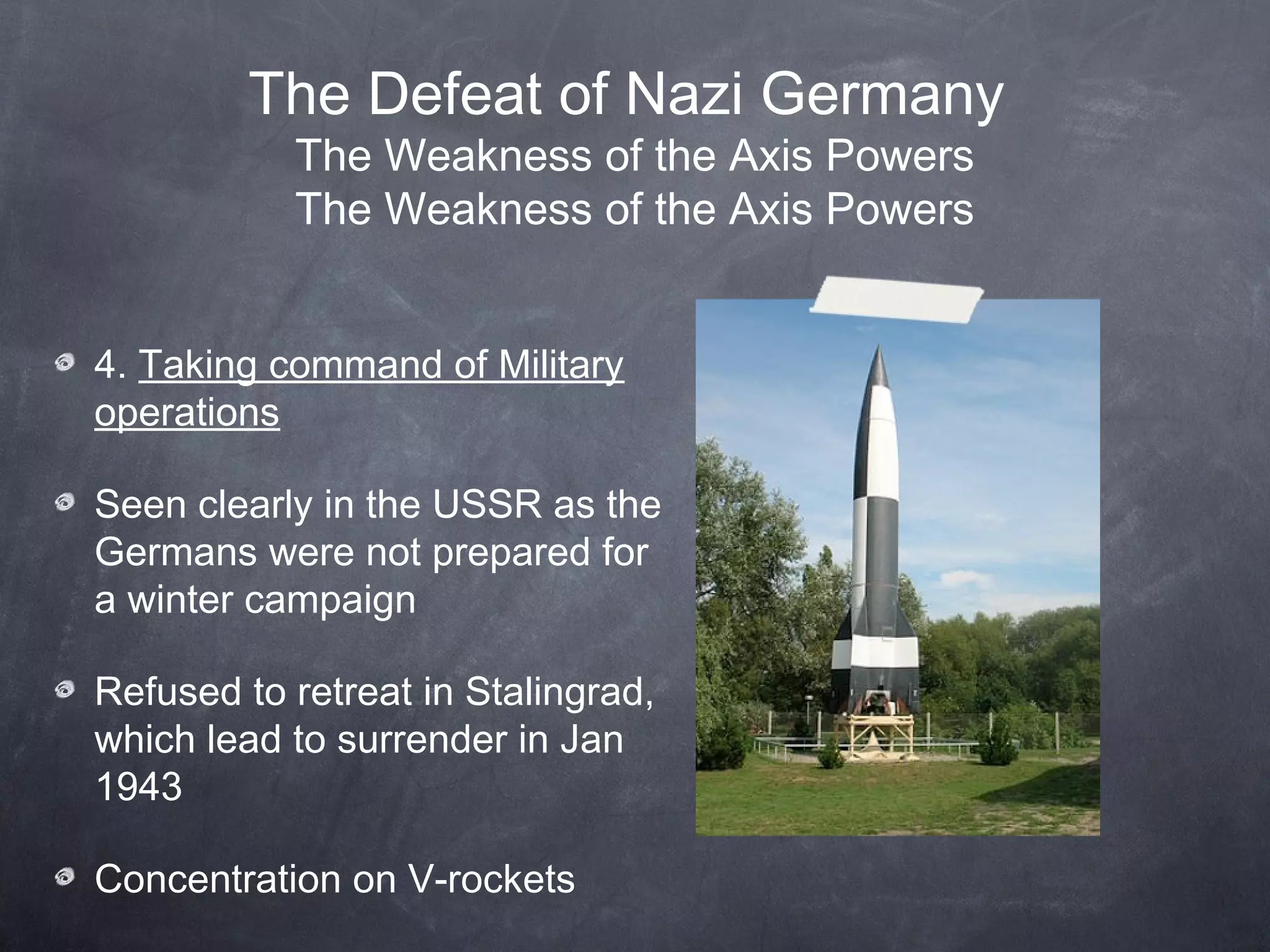 The Defeat of Nazi Germany
The Weakness of the Axis Powers
The Weakness of the Axis Powers

4. Taking command of Military operations

Seen clearly in the USSR as the Germans were not prepared for a winter campaign

Refused to retreat in Stalingrad, which lead to surrender in Jan 1943

Concentration on V-rockets